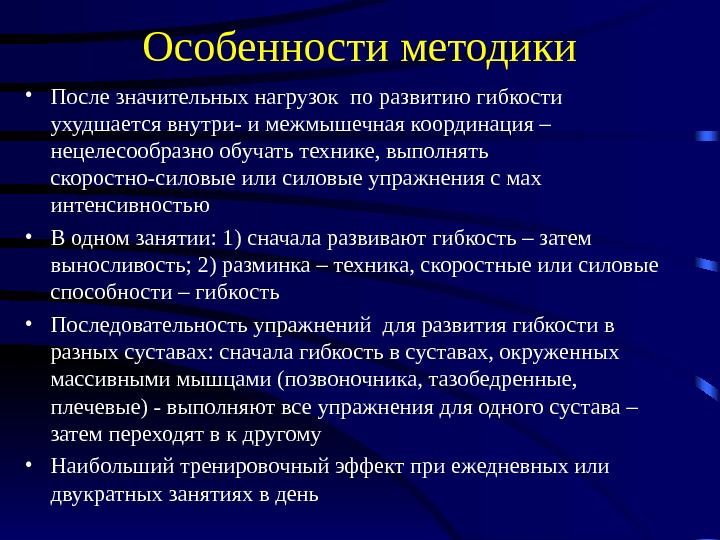 Особенности методики

• После значительных нагрузок по развитию гибкости ухудшается внутри- и межмышечная координация – нецелесообразно обучать технике, выполнять скоростно-силовые или силовые упражнения с мах интенсивностью

• В одном занятии: 1) сначала развивают гибкость – затем выносливость; 2) разминка – техника, скоростные или силовые способности – гибкость

• Последовательность упражнений для развития гибкости в разных суставах: сначала гибкость в суставах, окруженных массивными мышцами (позвоночника, тазобедренные, плечевые) - выполняют все упражнения для одного сустава – затем переходят в к другому

• Наибольший тренировочный эффект при ежедневных или двукратных занятиях в день